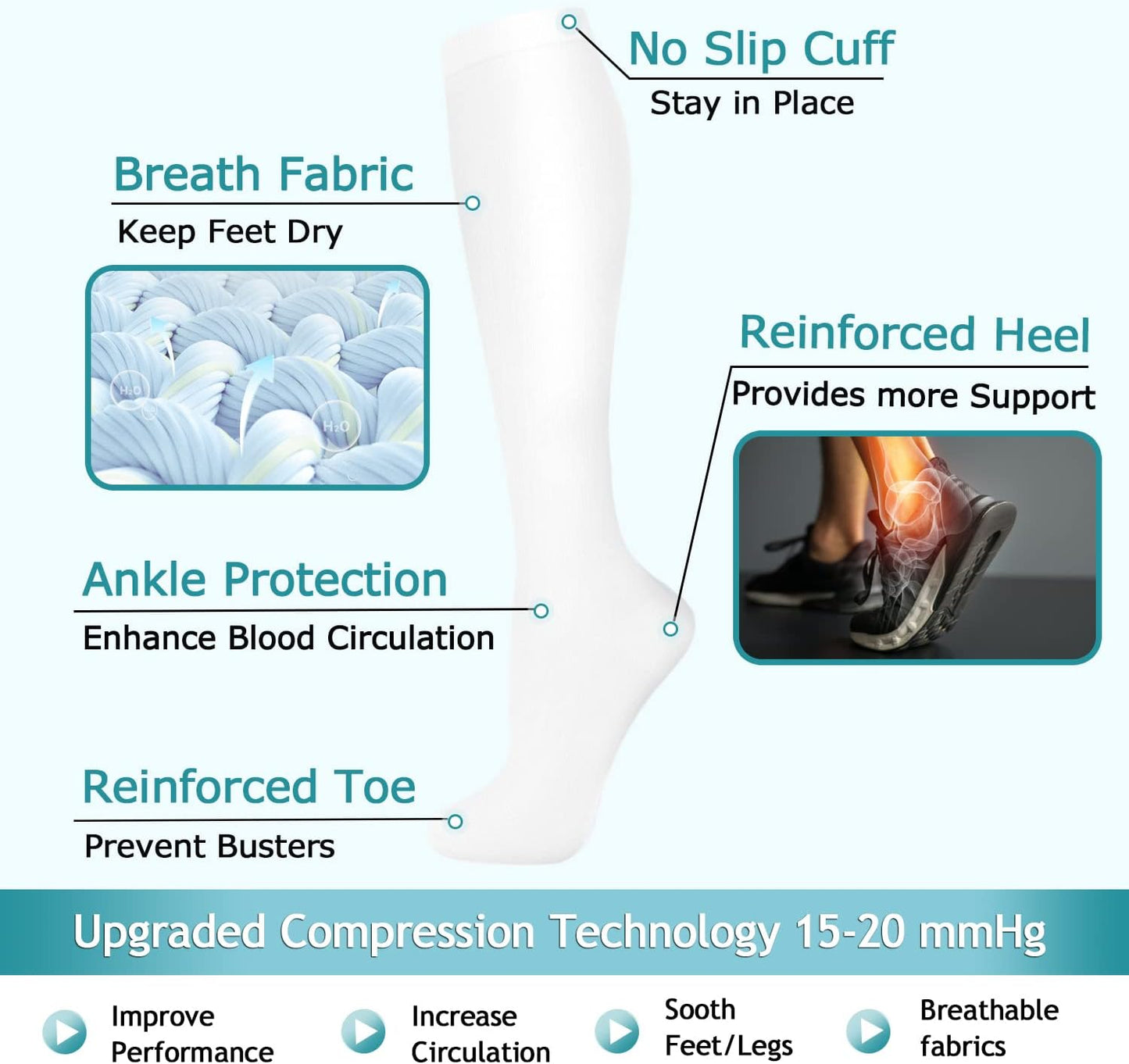 No Slip Cuff

Stay in Place

Breath Fabric

Keep Feet Dry

$H_2O$

$H_2O$

Reinforced Heel

Provides more Support

Ankle Protection

Enhance Blood Circulation

Reinforced Toe

Prevent Busters

Upgraded Compression Technology 15-20 mmHg

Improve Performance

Increase Circulation

Sooth Feet/Legs

Breathable fabrics